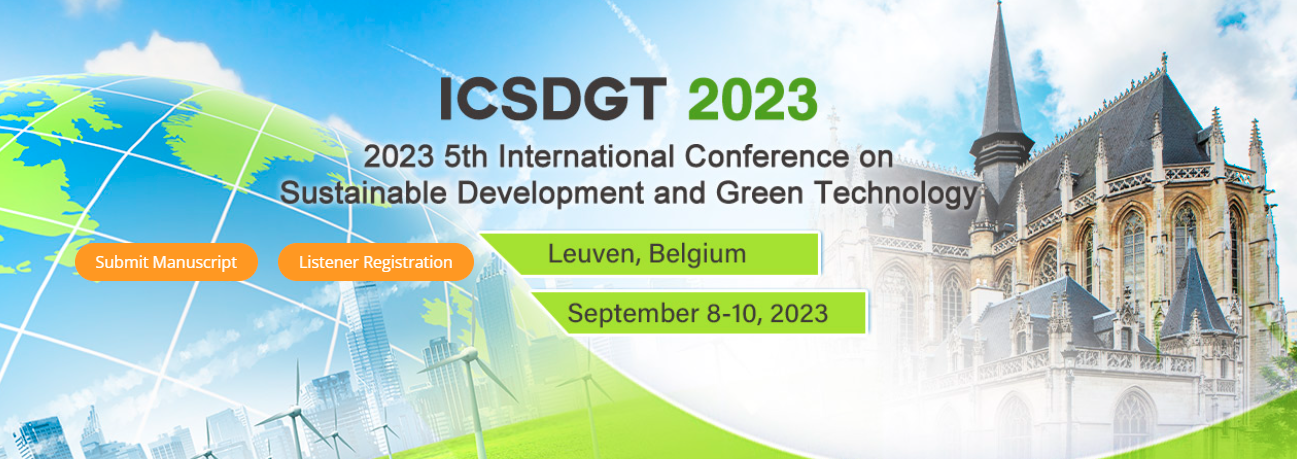 ICSDGT 2023

2023 5th International Conference on Sustainable Development and Green Technology

Submit Manuscript

Listener Registration

Leuven, Belgium

September 8-10, 2023